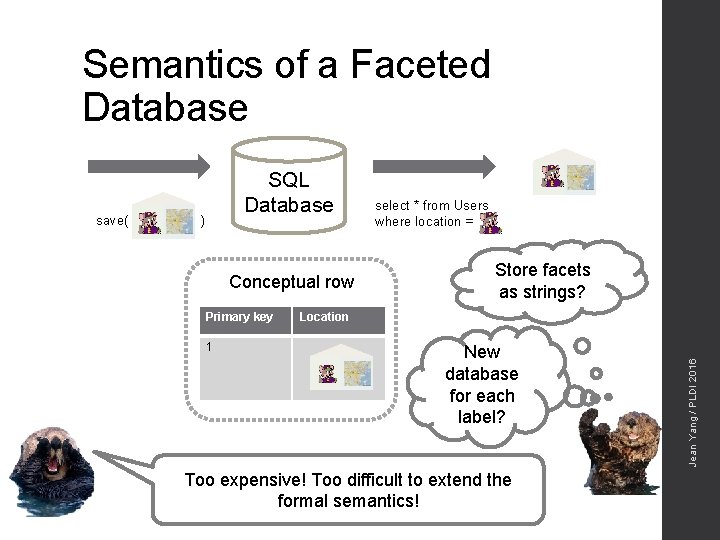 Semantics of a Faceted Database

save( )

SQL Database

select * from Users where location =

Conceptual row

| Primary key | Location |
|---|---|
| 1 | |

Store facets as strings?

New database for each label?

Too expensive! Too difficult to extend the formal semantics!

Jean Yang / PLDI 2016